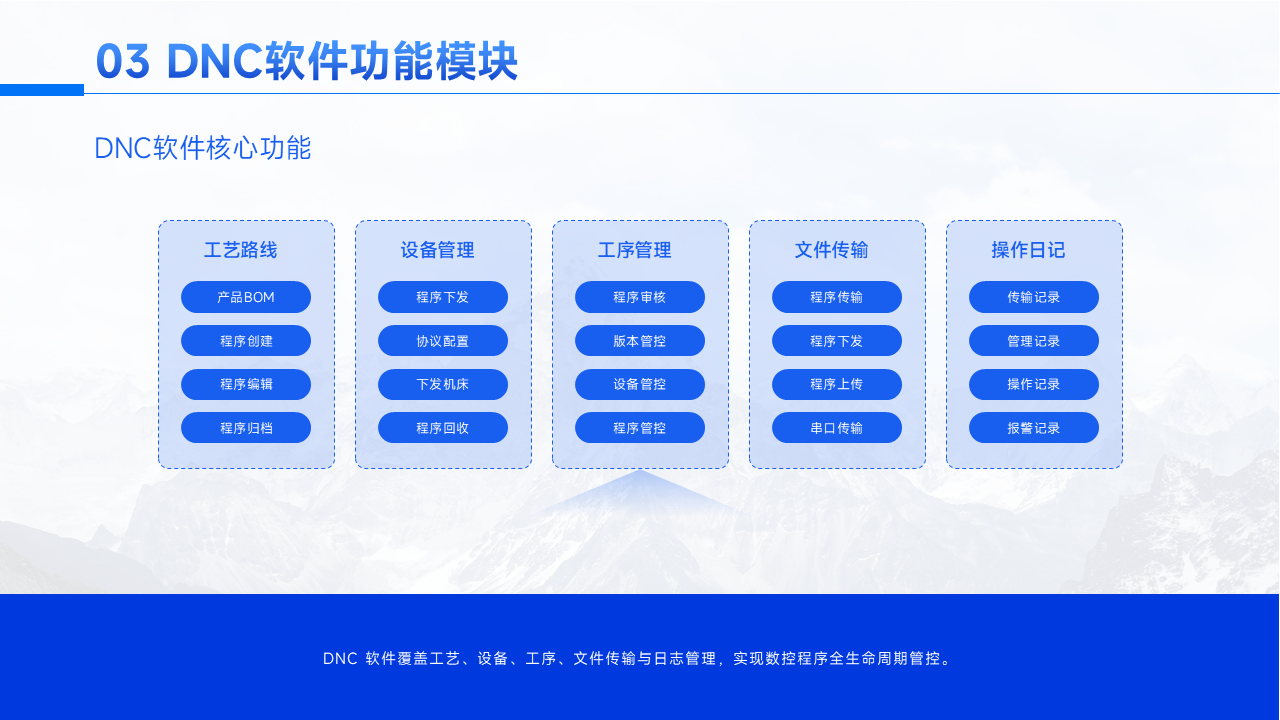 03 DNC软件功能模块

DNC软件核心功能

工艺路线
产品BOM
程序创建
程序编辑
程序归档

设备管理
程序下发
协议配置
下发机床
程序回收

工序管理
程序审核
版本管控
设备管控
程序管控

文件传输
程序传输
程序下发
程序上传
串口传输

操作日记
传输记录
管理记录
操作记录
报警记录

DNC 软件覆盖工艺、设备、工序、文件传输与日志管理，实现数控程序全生命周期管控。